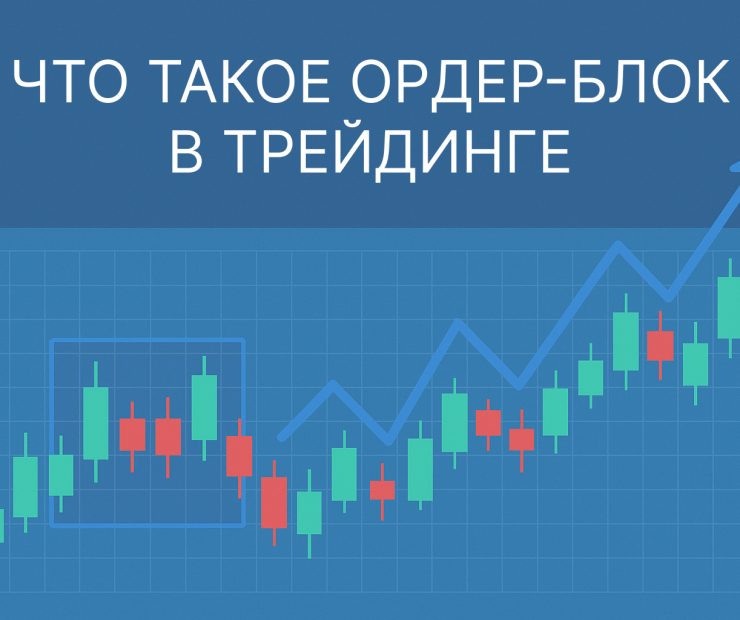 ЧТО ТАКОЕ ОРДЕР-БЛОК
В ТРЕЙДИНГЕ